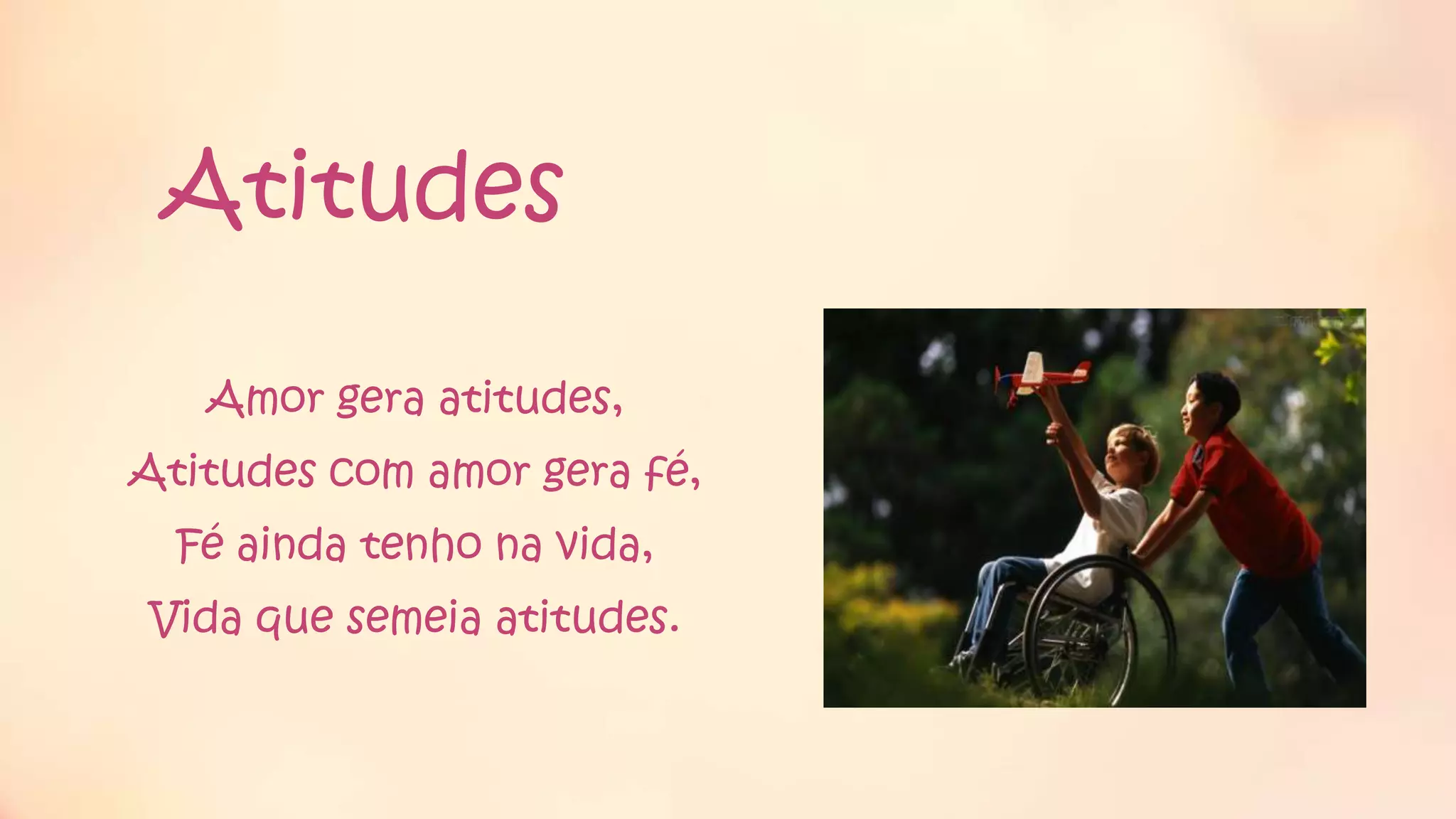 Atitudes

Amor gera atitudes,
Atitudes com amor gera fé,
Fé ainda tenho na vida,
Vida que semeia atitudes.